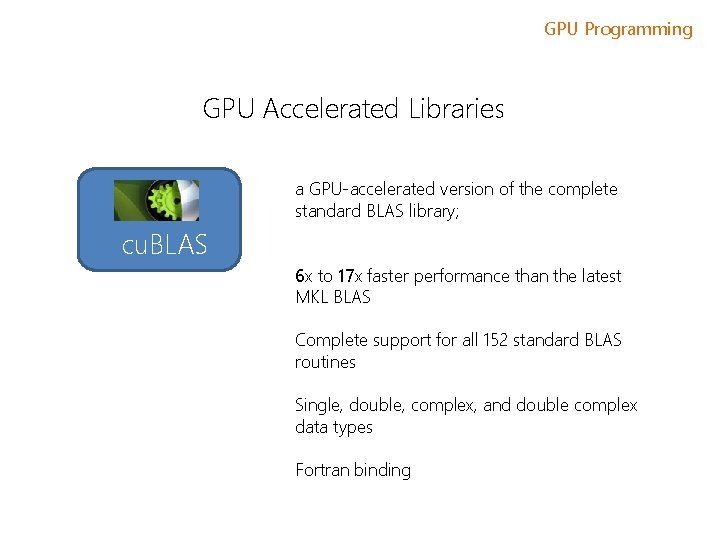 GPU Programming

GPU Accelerated Libraries

cuBLAS

a GPU-accelerated version of the complete standard BLAS library;

6x to 17x faster performance than the latest MKL BLAS

Complete support for all 152 standard BLAS routines

Single, double, complex, and double complex data types

Fortran binding